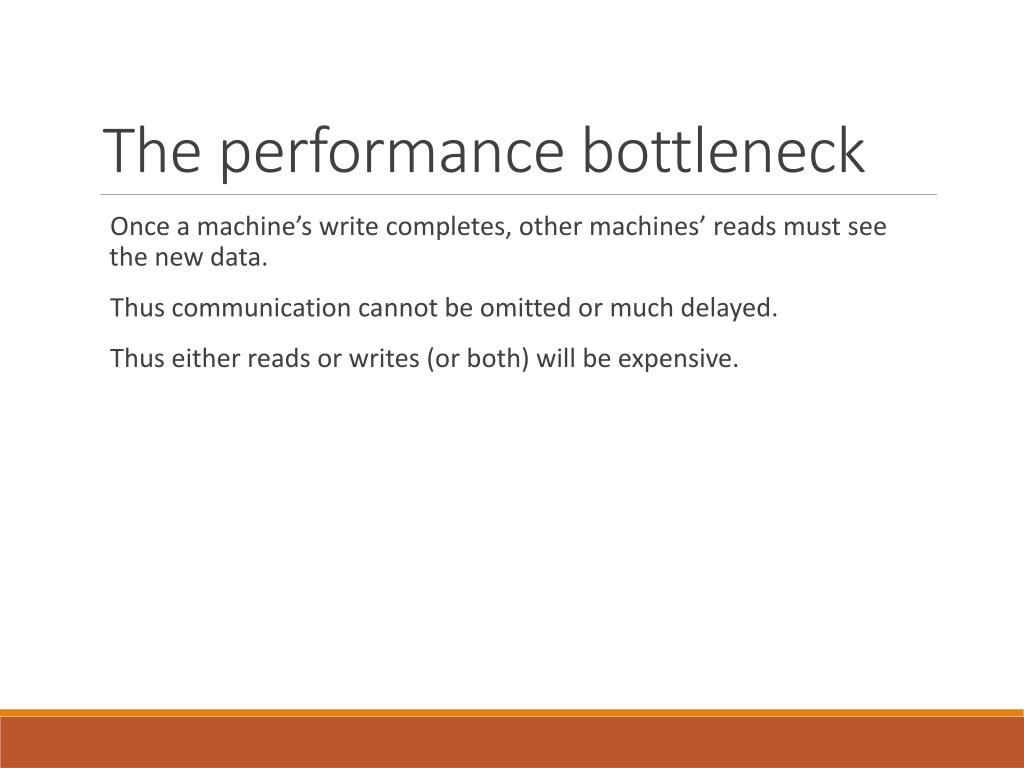 The performance bottleneck

Once a machine’s write completes, other machines’ reads must see the new data.

Thus communication cannot be omitted or much delayed.

Thus either reads or writes (or both) will be expensive.